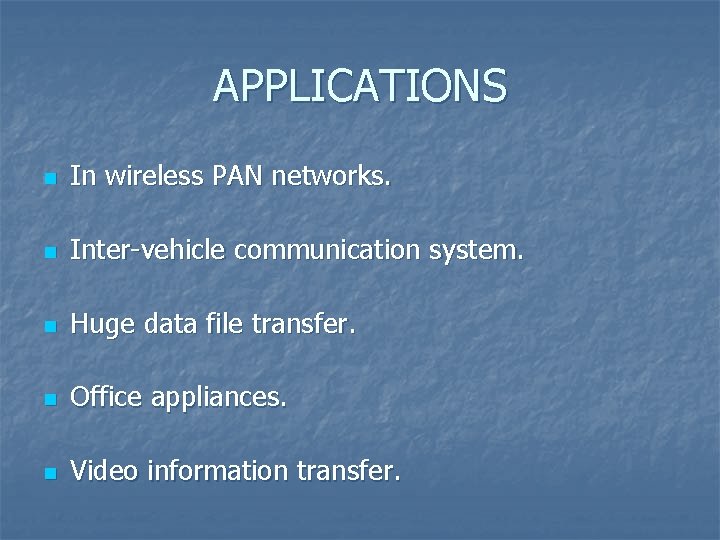 APPLICATIONS

- In wireless PAN networks.
- Inter-vehicle communication system.
- Huge data file transfer.
- Office appliances.
- Video information transfer.